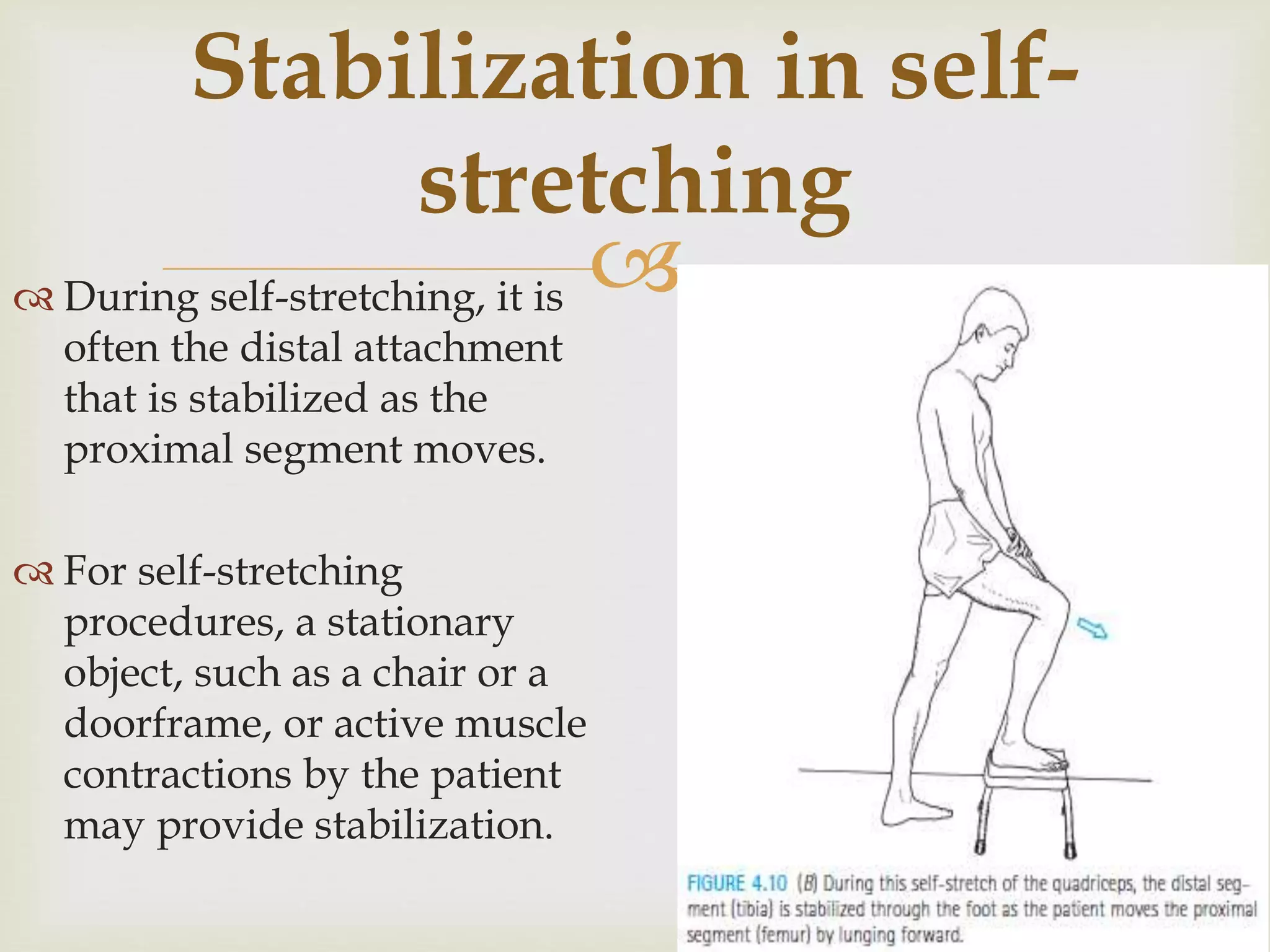 Stabilization in self-stretching

During self-stretching, it is often the distal attachment that is stabilized as the proximal segment moves.

For self-stretching procedures, a stationary object, such as a chair or a doorframe, or active muscle contractions by the patient may provide stabilization.

FIGURE 4.10 (B) During this self-stretch of the quadriceps, the distal segment (tibia) is stabilized through the foot as the patient moves the proximal segment (femur) by lunging forward.